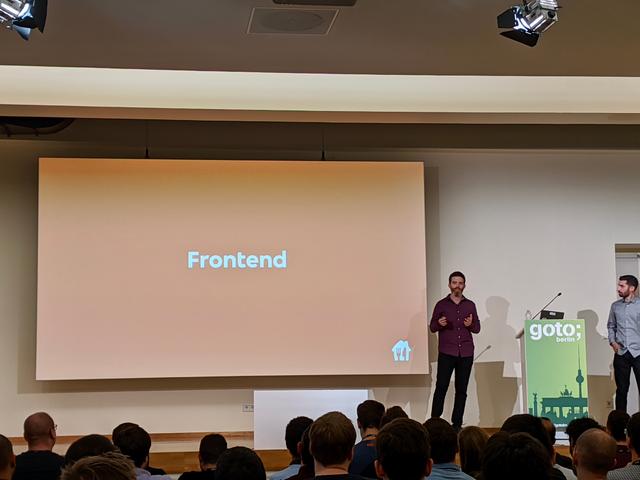 Frontend

goto;
berlin